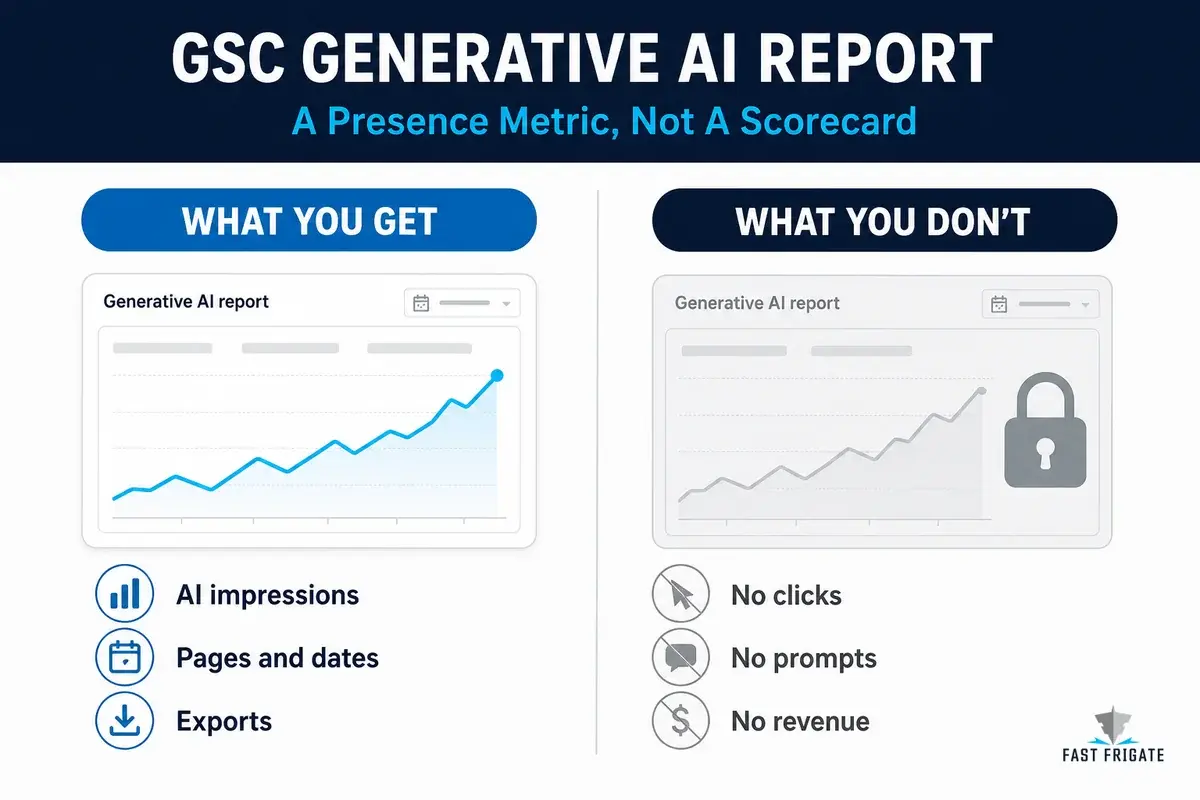 GSC GENERATIVE AI REPORT

A Presence Metric, Not A Scorecard

WHAT YOU GET

Generative AI report

AI impressions

Pages and dates

Exports

WHAT YOU DON'T

Generative AI report

No clicks

No prompts

No revenue

FAST FRIGATE